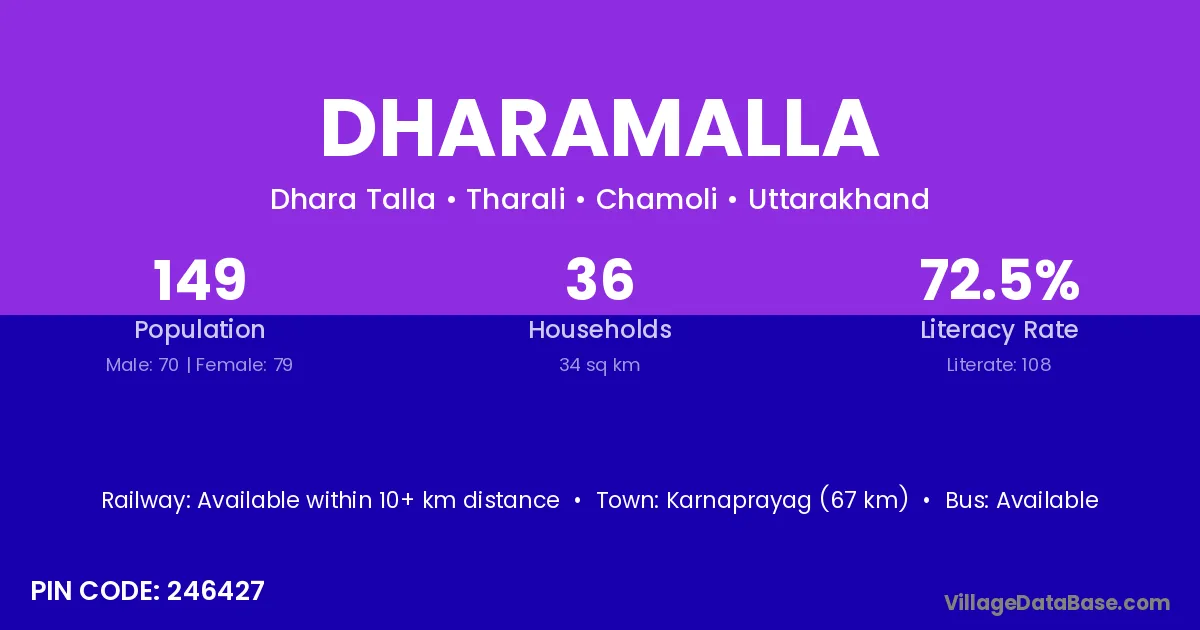 DHARAMALLA

Dhara Talla • Tharali • Chamoli • Uttarakhand

149
Population
Male: 70 | Female: 79

36
Households
34 sq km

72.5%
Literacy Rate
Literate: 108

Railway: Available within 10+ km distance • Town: Karnaprayag (67 km) • Bus: Available

PIN CODE: 246427

VillageDataBase.com